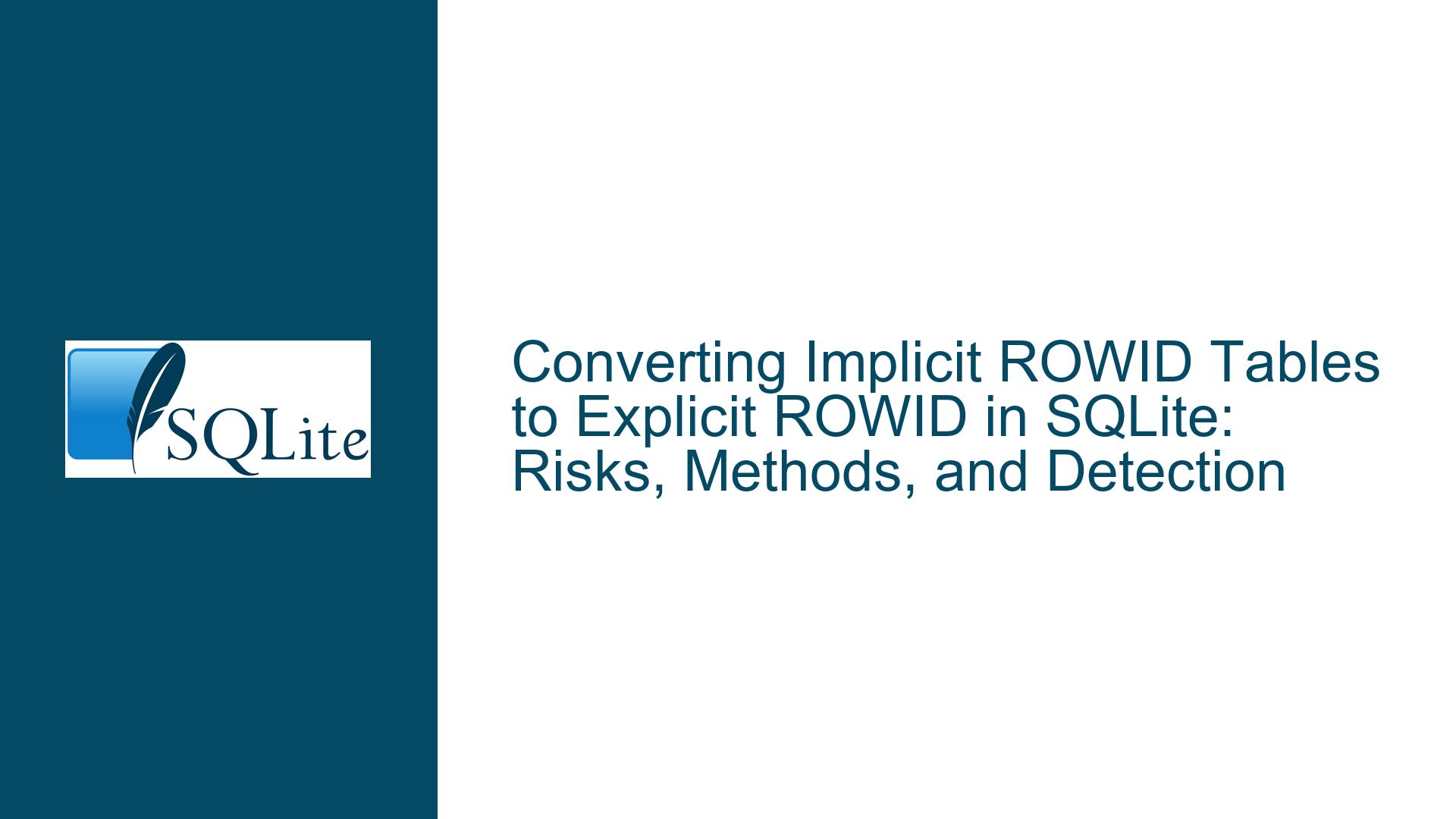 SQLite

Converting Implicit ROWID Tables to Explicit ROWID in SQLite: Risks, Methods, and Detection